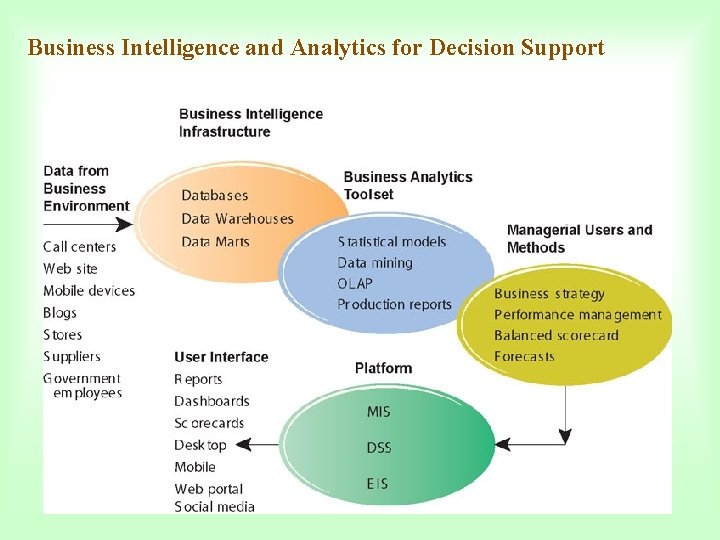 Business Intelligence and Analytics for Decision Support

Data from Business Environment

Call centers
Web site
Mobile devices
Blogs
Stores
Suppliers
Government employees

Business Intelligence Infrastructure

Databases
Data Warehouses
Data Marts

Business Analytics Toolset

Statistical models
Data mining
OLAP
Production reports

Managerial Users and Methods

Business strategy
Performance management
Balanced scorecard
Forecasts

Platform

MIS
DSS
EIS

User Interface

Reports
Dashboards
Scorecards
Desktop
Mobile
Web portal
Social media